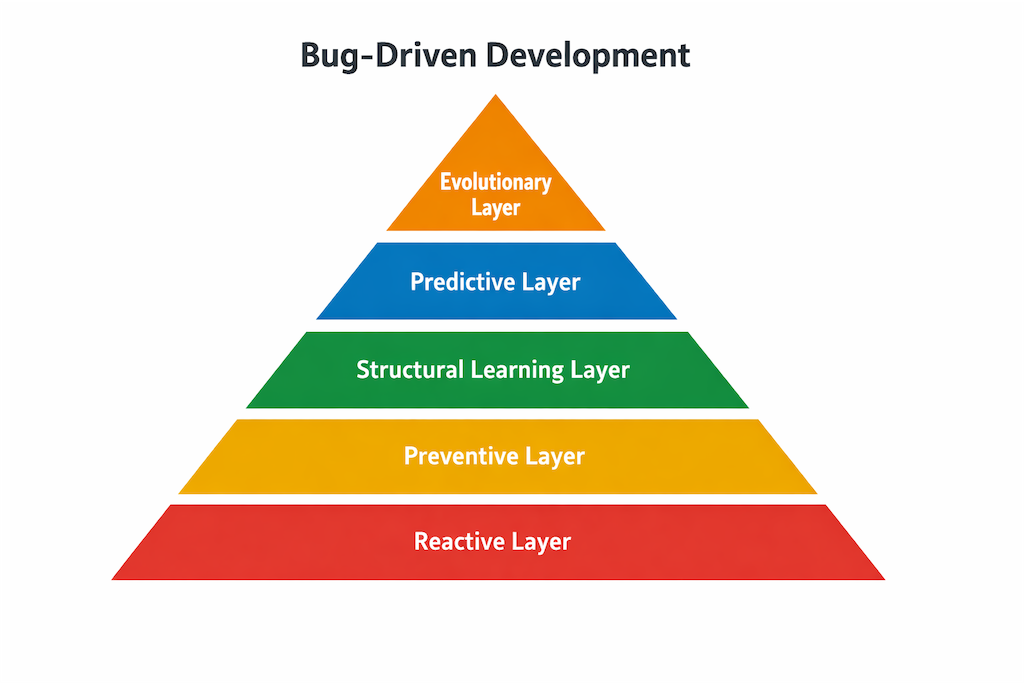 Bug-Driven Development

Evolutionary Layer

Predictive Layer

Structural Learning Layer

Preventive Layer

Reactive Layer